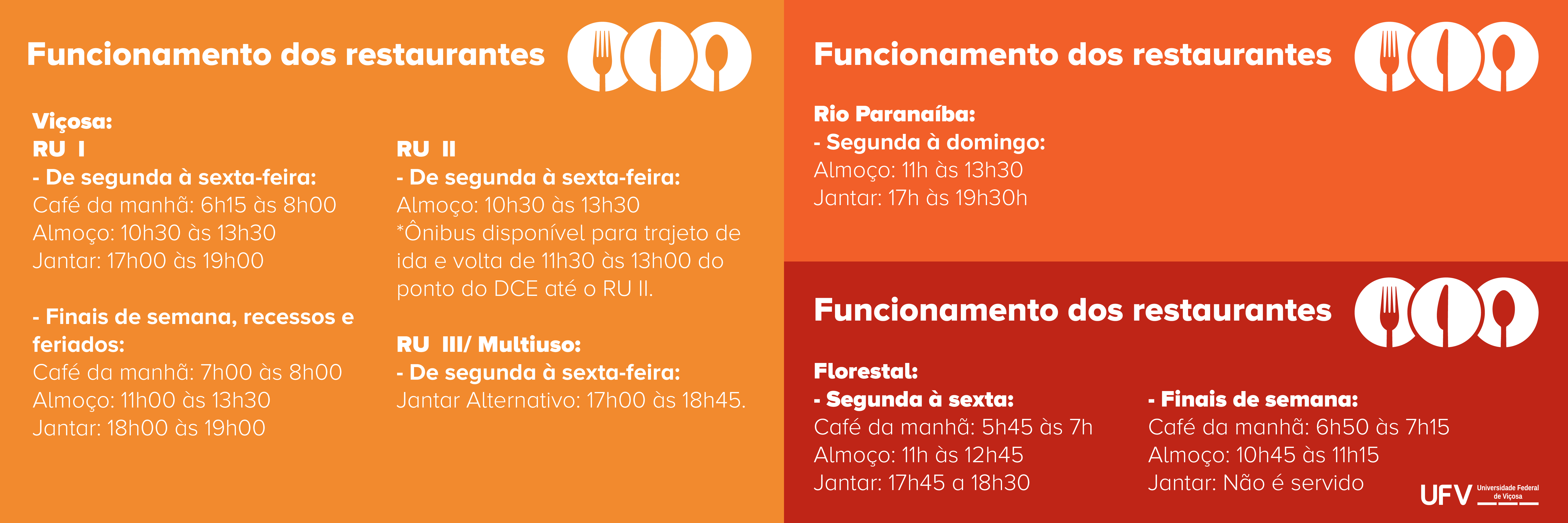 Funcionamento dos restaurantes

Viçosa:
RU I
- De segunda à sexta-feira:
Café da manhã: 6h15 às 8h00
Almoço: 10h30 às 13h30
Jantar: 17h00 às 19h00

- Finais de semana, recessos e feriados:
Café da manhã: 7h00 às 8h00
Almoço: 11h00 às 13h30
Jantar: 18h00 às 19h00

RU II
- De segunda à sexta-feira:
Almoço: 10h30 às 13h30
*Ônibus disponível para trajeto de ida e volta de 11h30 às 13h00 do ponto do DCE até o RU II.

RU III/ Multiuso:
- De segunda à sexta-feira:
Jantar Alternativo: 17h00 às 18h45.

Funcionamento dos restaurantes

Rio Paranaíba:
- Segunda à domingo:
Almoço: 11h às 13h30
Jantar: 17h às 19h30h

Funcionamento dos restaurantes

Florestal:
- Segunda à sexta:
Café da manhã: 5h45 às 7h
Almoço: 11h às 12h45
Jantar: 17h45 a 18h30

- Finais de semana:
Café da manhã: 6h50 às 7h15
Almoço: 10h45 às 11h15
Jantar: Não é servido

UFV Universidade Federal de Viçosa